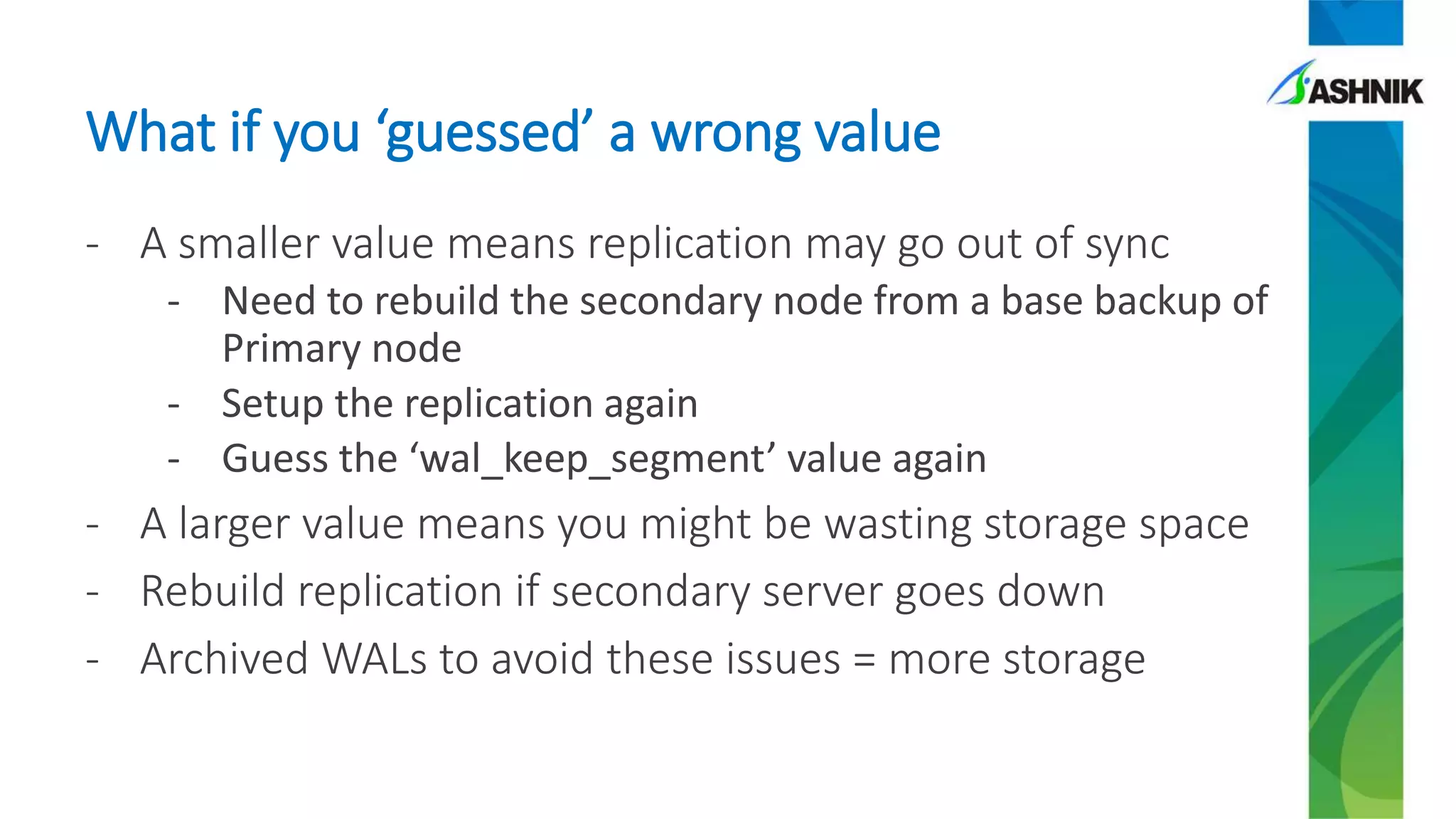 ASHNIK

What if you ‘guessed’ a wrong value

- A smaller value means replication may go out of sync
  - Need to rebuild the secondary node from a base backup of Primary node
  - Setup the replication again
  - Guess the ‘wal_keep_segment’ value again
- A larger value means you might be wasting storage space
- Rebuild replication if secondary server goes down
- Archived WALs to avoid these issues = more storage